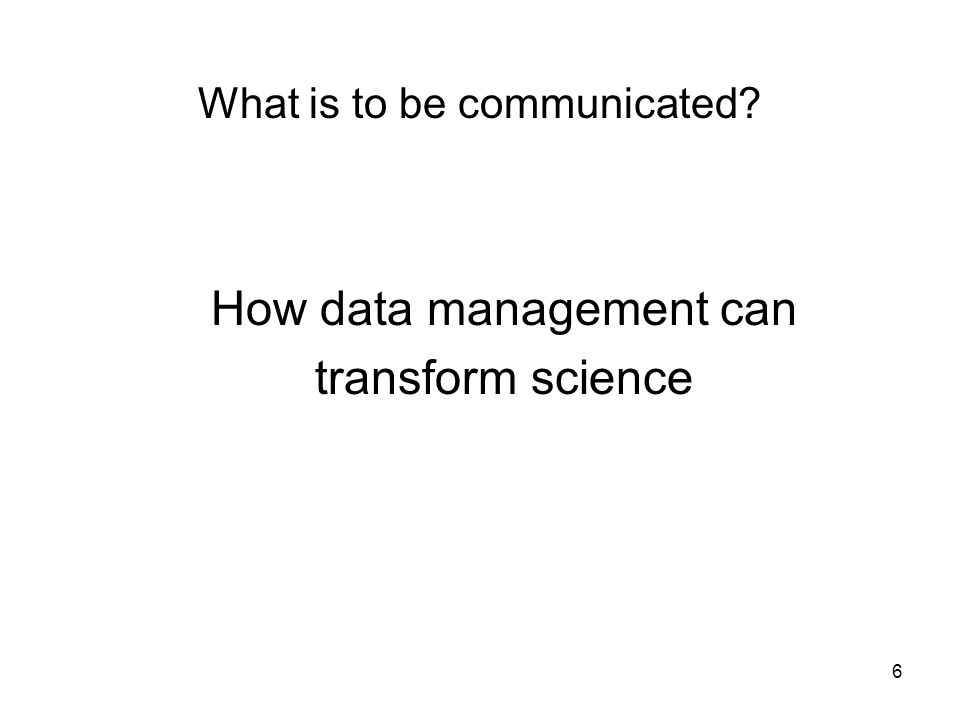 What is to be communicated?

How data management can transform science

6